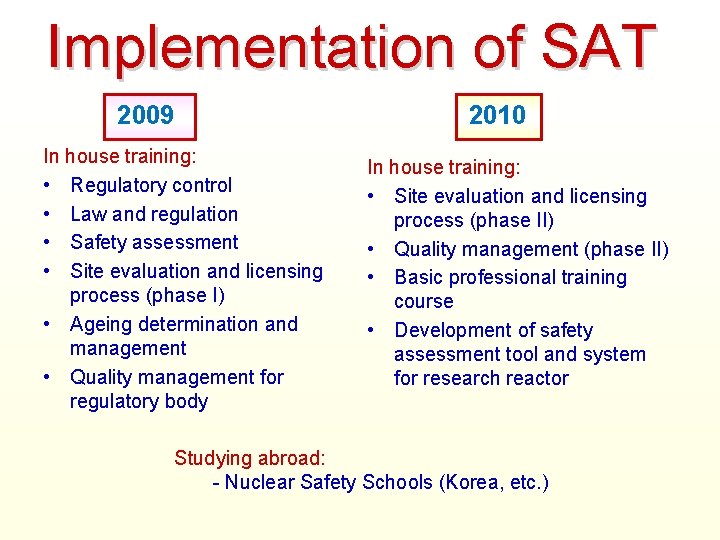 Implementation of SAT

2009

In house training:
• Regulatory control
• Law and regulation
• Safety assessment
• Site evaluation and licensing process (phase I)
• Ageing determination and management
• Quality management for regulatory body

2010

In house training:
• Site evaluation and licensing process (phase II)
• Quality management (phase II)
• Basic professional training course
• Development of safety assessment tool and system for research reactor

Studying abroad:
- Nuclear Safety Schools (Korea, etc.)